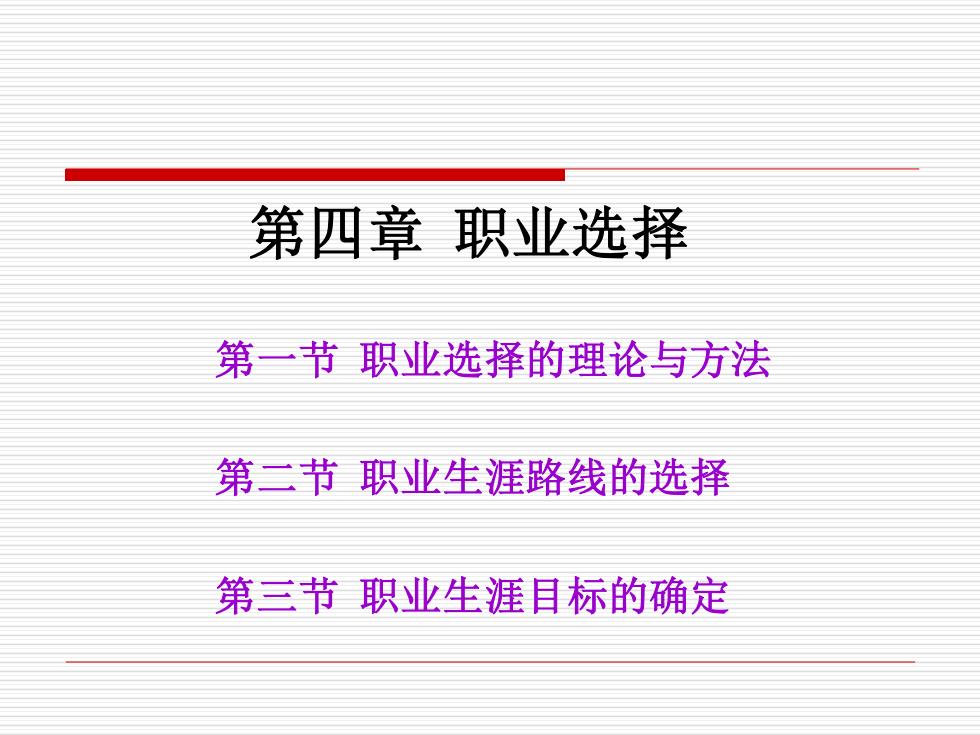 第四章 职业选择

第一节 职业选择的理论与方法

第二节 职业生涯路线的选择

第三节 职业生涯目标的确定